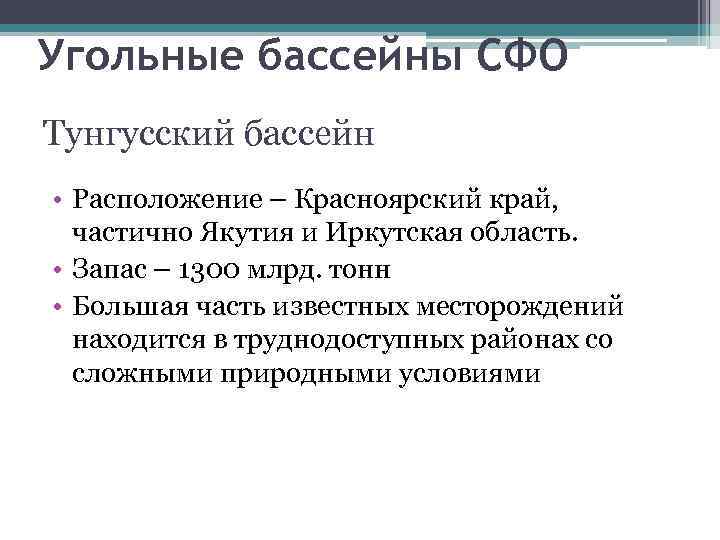 Угольные бассейны СФО

Тунгусский бассейн

• Расположение – Красноярский край, частично Якутия и Иркутская область.
• Запас – 1300 млрд. тонн
• Большая часть известных месторождений находится в труднодоступных районах со сложными природными условиями